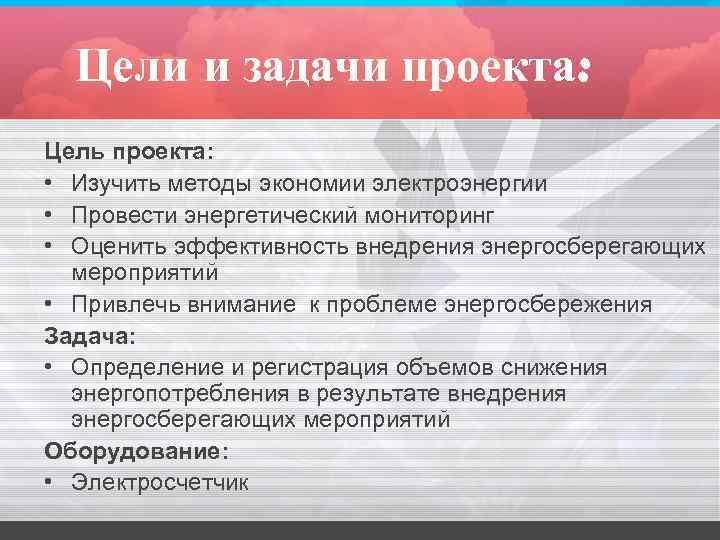 Цели и задачи проекта:

Цель проекта:
• Изучить методы экономии электроэнергии
• Провести энергетический мониторинг
• Оценить эффективность внедрения энергосберегающих мероприятий
• Привлечь внимание  к проблеме энергосбережения
Задача:
• Определение и регистрация объемов снижения энергопотребления в результате внедрения энергосберегающих мероприятий
Оборудование:
• Электросчетчик